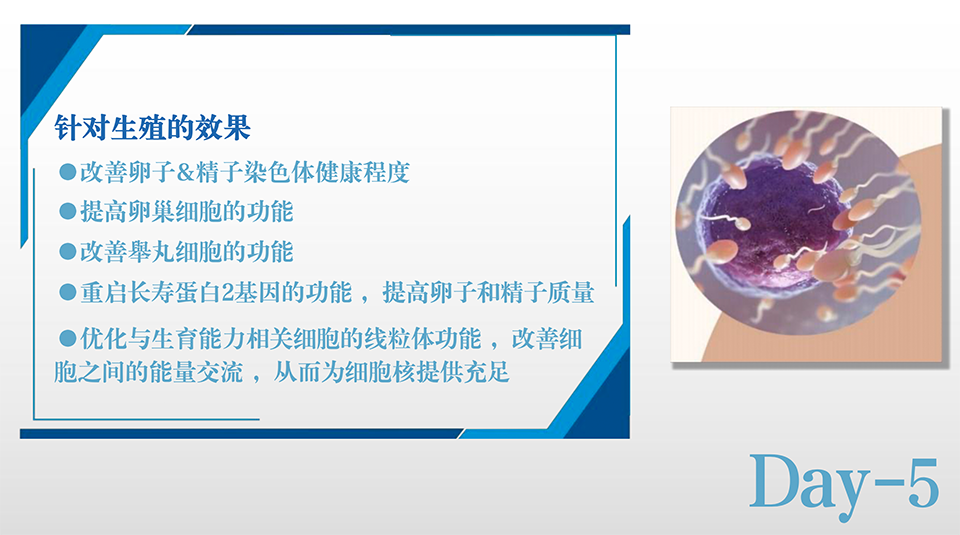 针对生殖的效果

●改善卵子&精子染色体健康程度

●提高卵巢细胞的功能

●改善睾丸细胞的功能

●重启长寿蛋白2基因的功能，提高卵子和精子质量

●优化与生育能力相关细胞的线粒体功能，改善细胞之间的能量交流，从而为细胞核提供充足

Day-5